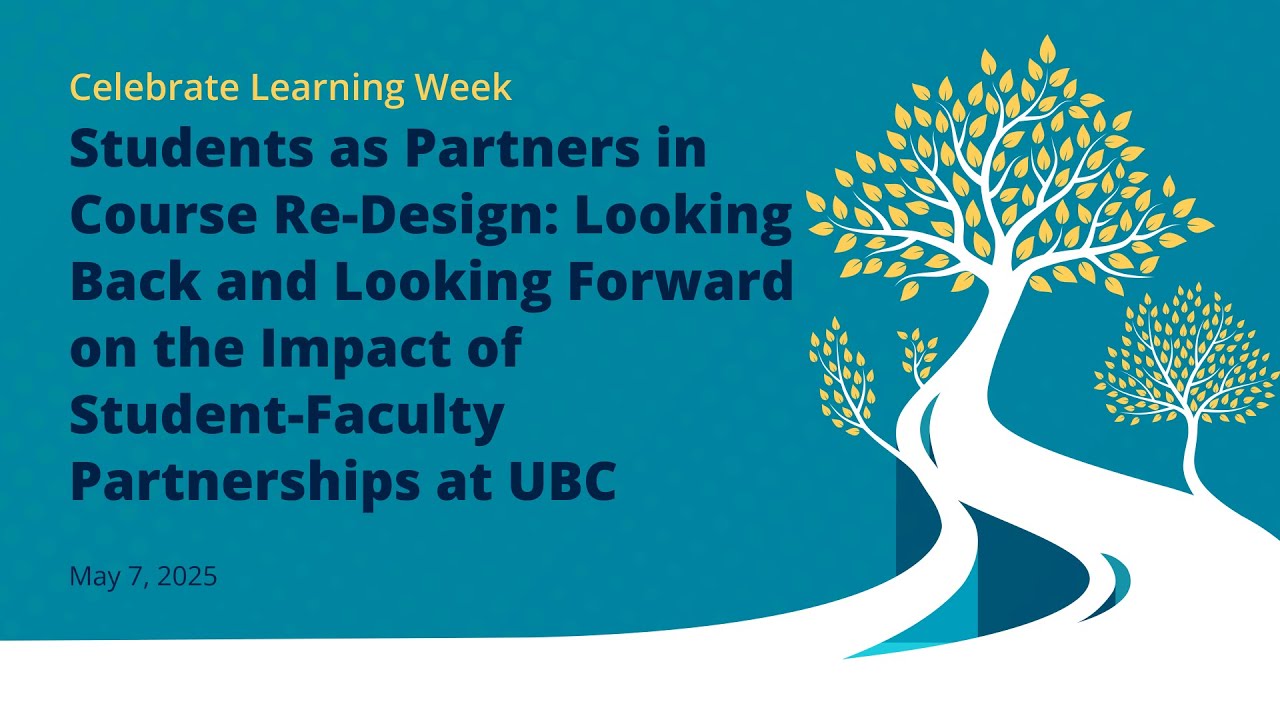 Celebrate Learning Week

Students as Partners in Course Re-Design: Looking Back and Looking Forward on the Impact of Student-Faculty Partnerships at UBC

May 7, 2025